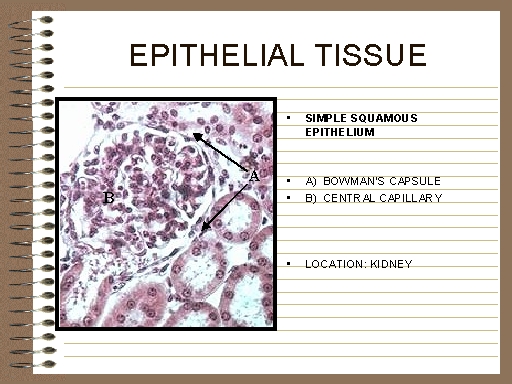 EPITHELIAL TISSUE

A

B

- SIMPLE SQUAMOUS EPITHELIUM

- A) BOWMAN'S CAPSULE
- B) CENTRAL CAPILLARY

- LOCATION: KIDNEY